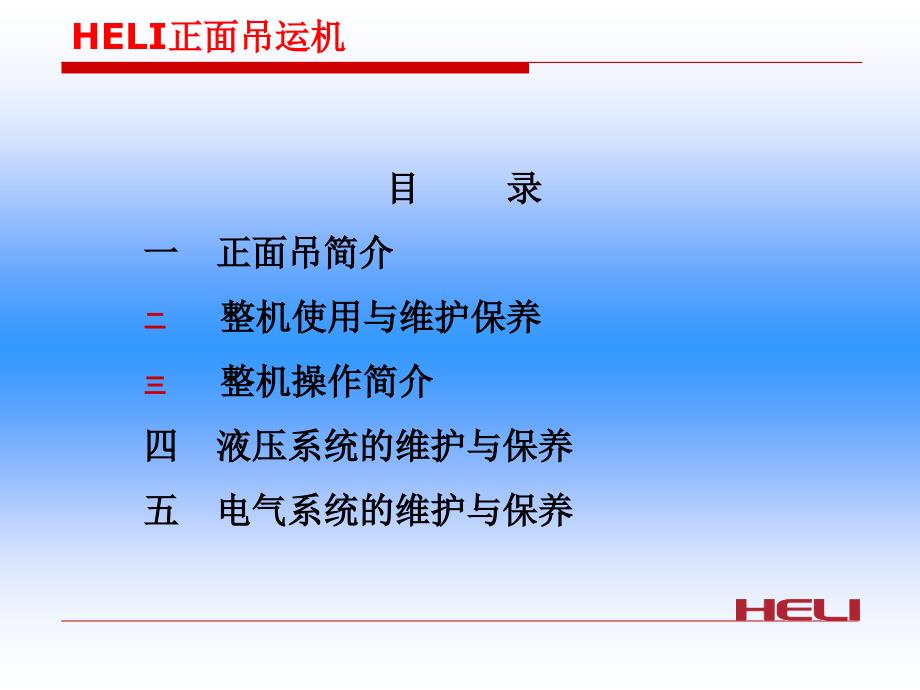 HELI正面吊运机

目　录

一　正面吊简介

二　整机使用与维护保养

三　整机操作简介

四　液压系统的维护与保养

五　电气系统的维护与保养

HELI